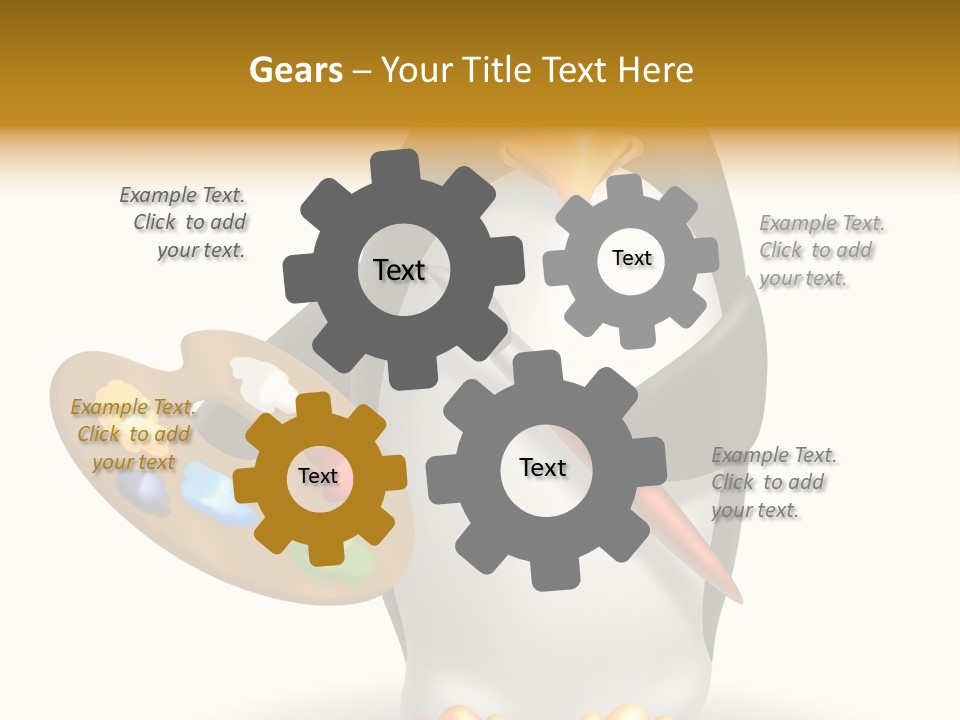 Gears – Your Title Text Here

Example Text. Click to add your text.

Text

Text

Example Text. Click to add your text.

Example Text. Click to add your text

Text

Text

Example Text. Click to add your text.